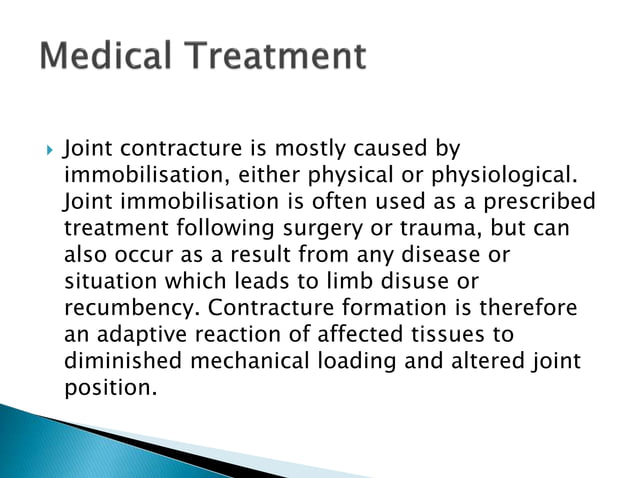 Medical Treatment

Joint contracture is mostly caused by immobilisation, either physical or physiological. Joint immobilisation is often used as a prescribed treatment following surgery or trauma, but can also occur as a result from any disease or situation which leads to limb disuse or recumbency. Contracture formation is therefore an adaptive reaction of affected tissues to diminished mechanical loading and altered joint position.